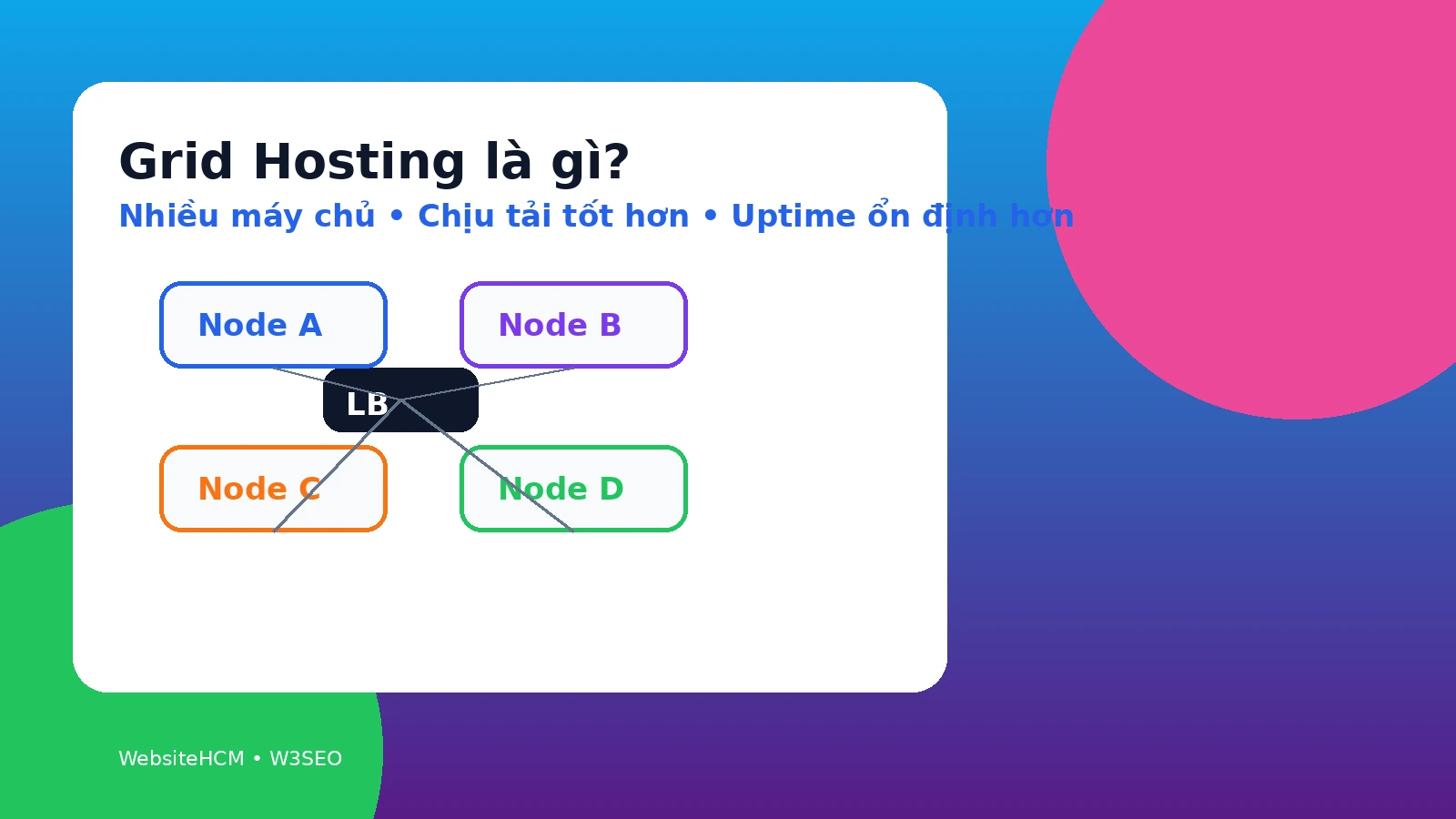 Grid Hosting là gì?

Nhiều máy chủ • Chịu tải tốt hơn • Uptime ổn định hơn

Node A

Node B

LB

Node C

Node D

WebsiteHCM • W3SEO